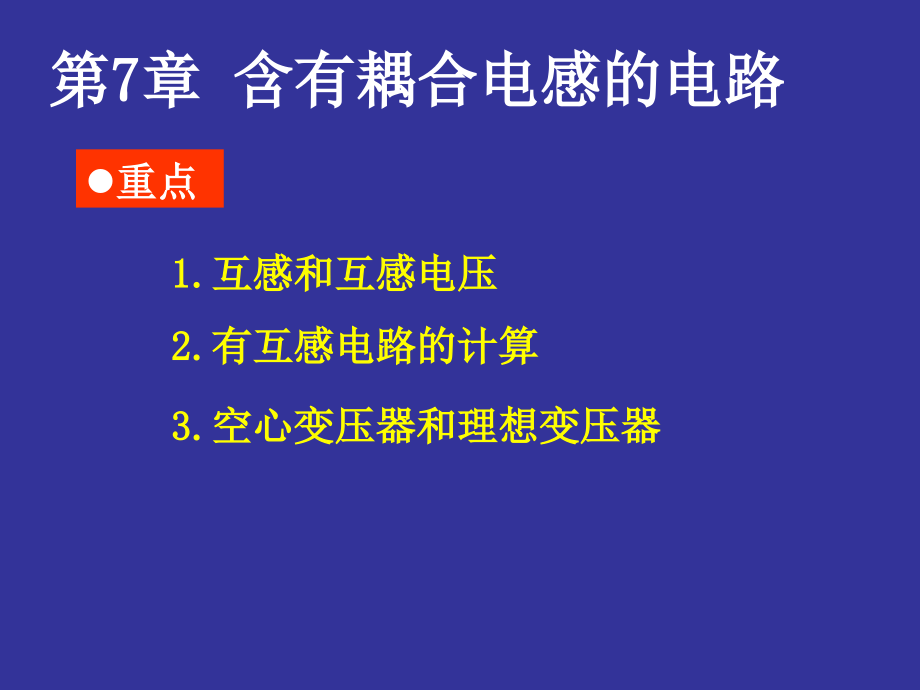 第7章 含有耦合电感的电路

●重点

1. 互感和互感电压

2. 有互感电路的计算

3. 空心变压器和理想变压器